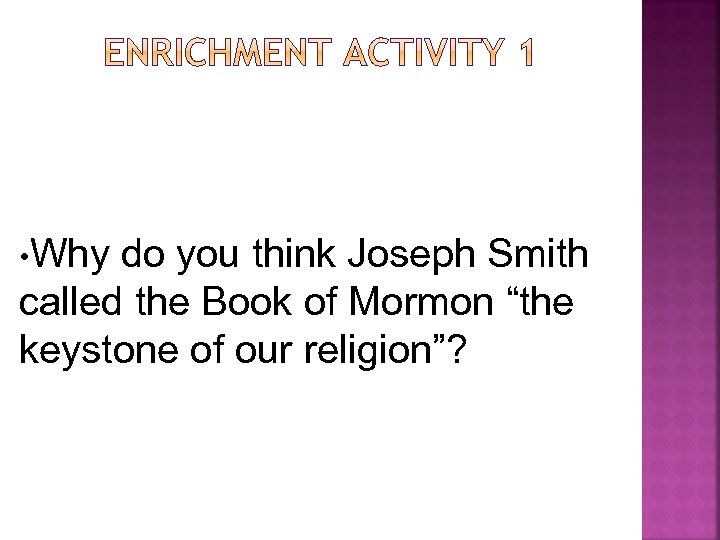 ENRICHMENT ACTIVITY 1

•Why do you think Joseph Smith called the Book of Mormon “the keystone of our religion”?